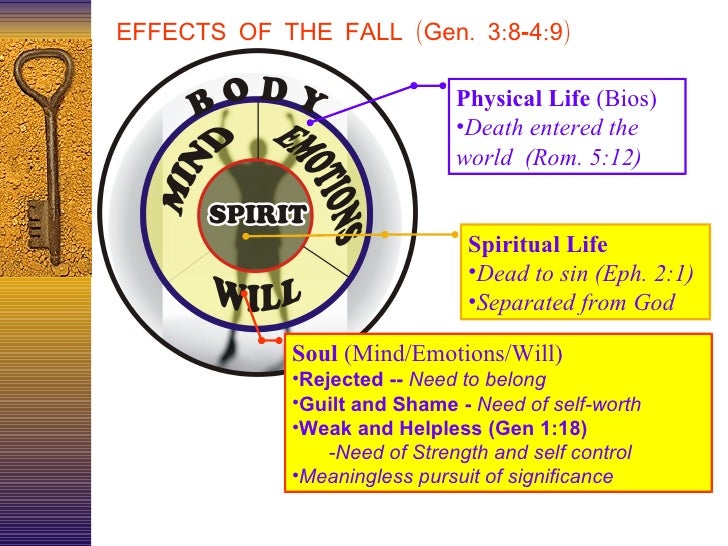 EFFECTS OF THE FALL (Gen. 3:8-4:9)

BODY
MIND
EMOTIONS
SPIRIT
WILL

Physical Life (Bios)
•Death entered the world (Rom. 5:12)

Spiritual Life
•Dead to sin (Eph. 2:1)
•Separated from God

Soul (Mind/Emotions/Will)
•Rejected -- Need to belong
•Guilt and Shame - Need of self-worth
•Weak and Helpless (Gen 1:18)
-Need of Strength and self control
•Meaningless pursuit of significance